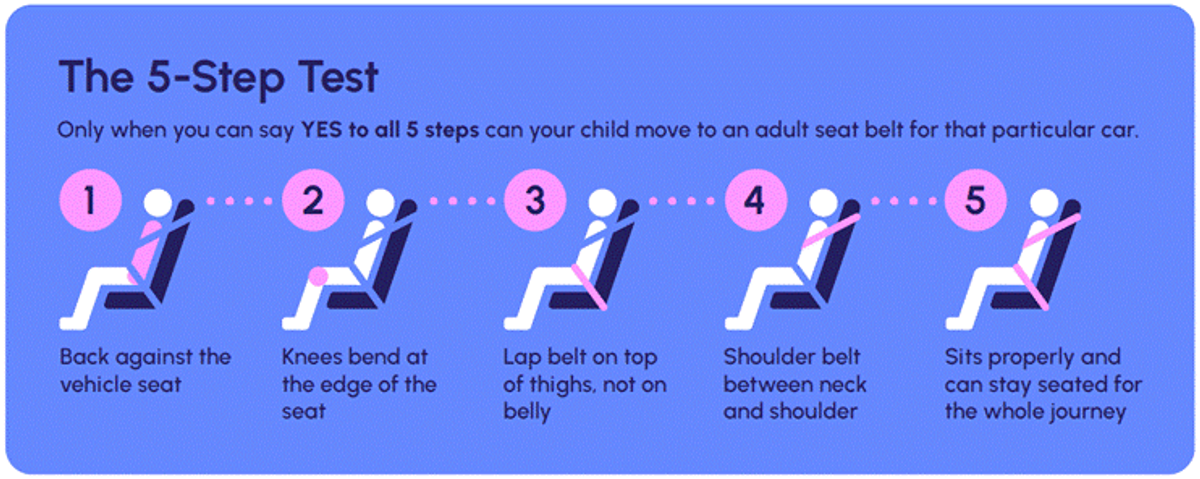 The 5-Step Test

Only when you can say YES to all 5 steps can your child move to an adult seat belt for that particular car.

1

Back against the vehicle seat

2

Knees bend at the edge of the seat

3

Lap belt on top of thighs, not on belly

4

Shoulder belt between neck and shoulder

5

Sits properly and can stay seated for the whole journey